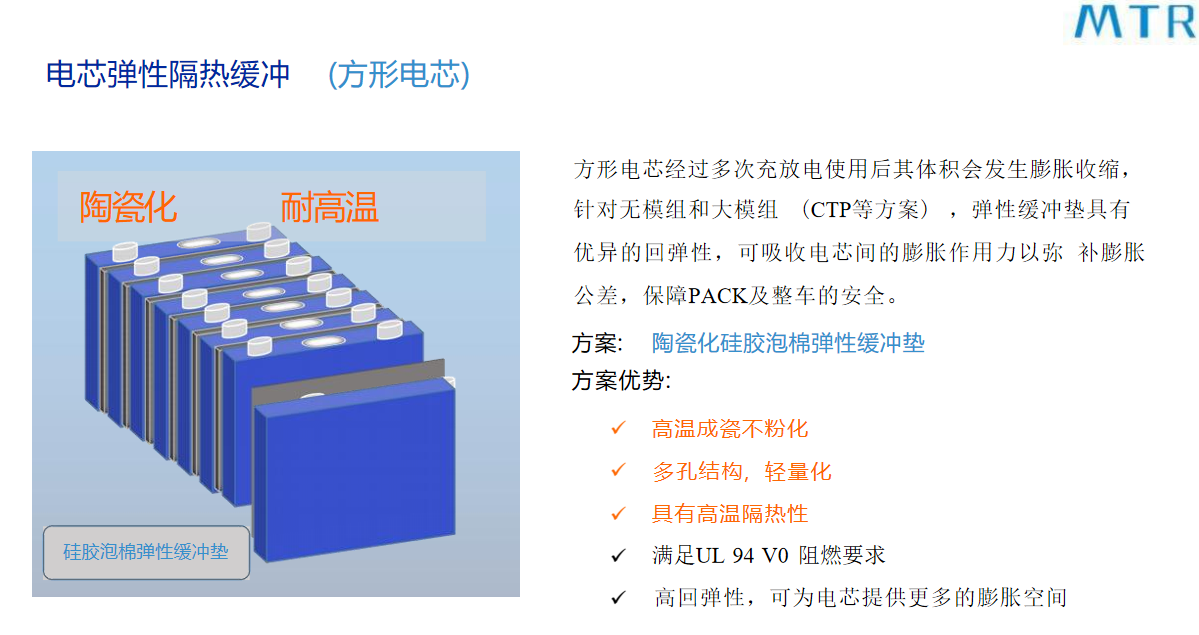 MTR

电芯弹性隔热缓冲 (方形电芯)

陶瓷化 耐高温

硅胶泡棉弹性缓冲垫

方形电芯经过多次充放电使用后其体积会发生膨胀收缩，针对无模组和大模组 (CTP等方案)，弹性缓冲垫具有优异的回弹性，可吸收电芯间的膨胀作用力以弥 补膨胀公差，保障PACK及整车的安全。

方案: 陶瓷化硅胶泡棉弹性缓冲垫

方案优势:

✓ 高温成瓷不粉化

✓ 多孔结构，轻量化

✓ 具有高温隔热性

✓ 满足UL 94 V0 阻燃要求

✓ 高回弹性，可为电芯提供更多的膨胀空间